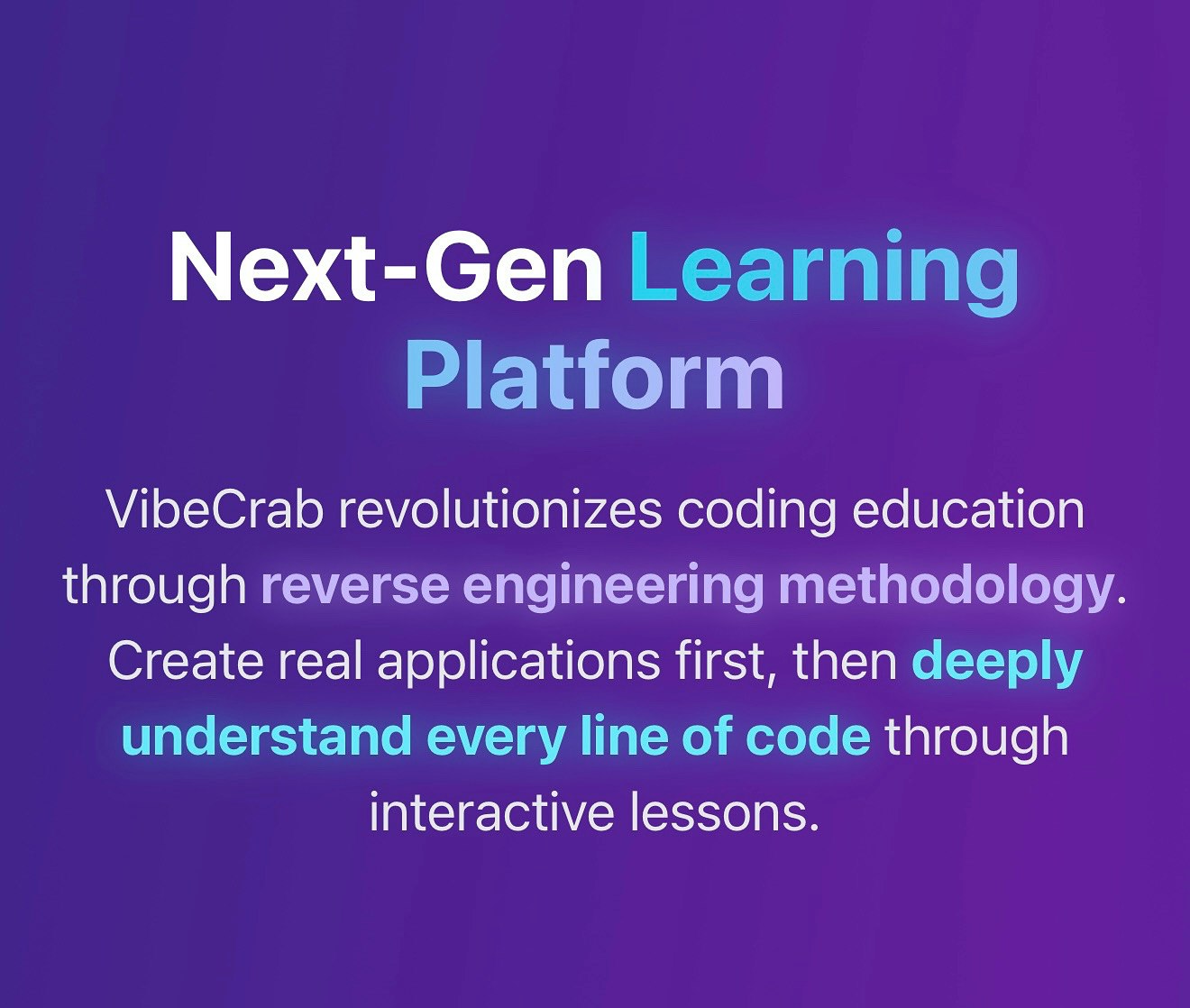 Next-Gen Learning Platform

VibeCrab revolutionizes coding education through reverse engineering methodology. Create real applications first, then deeply understand every line of code through interactive lessons.